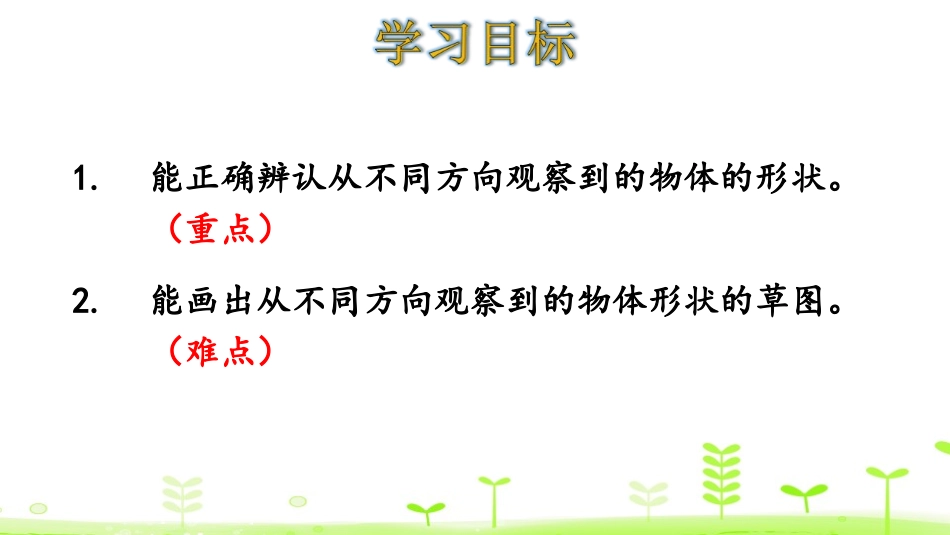 学习目标

1. 能正确辨认从不同方向观察到的物体的形状。（重点）

2. 能画出从不同方向观察到的物体形状的草图。（难点）